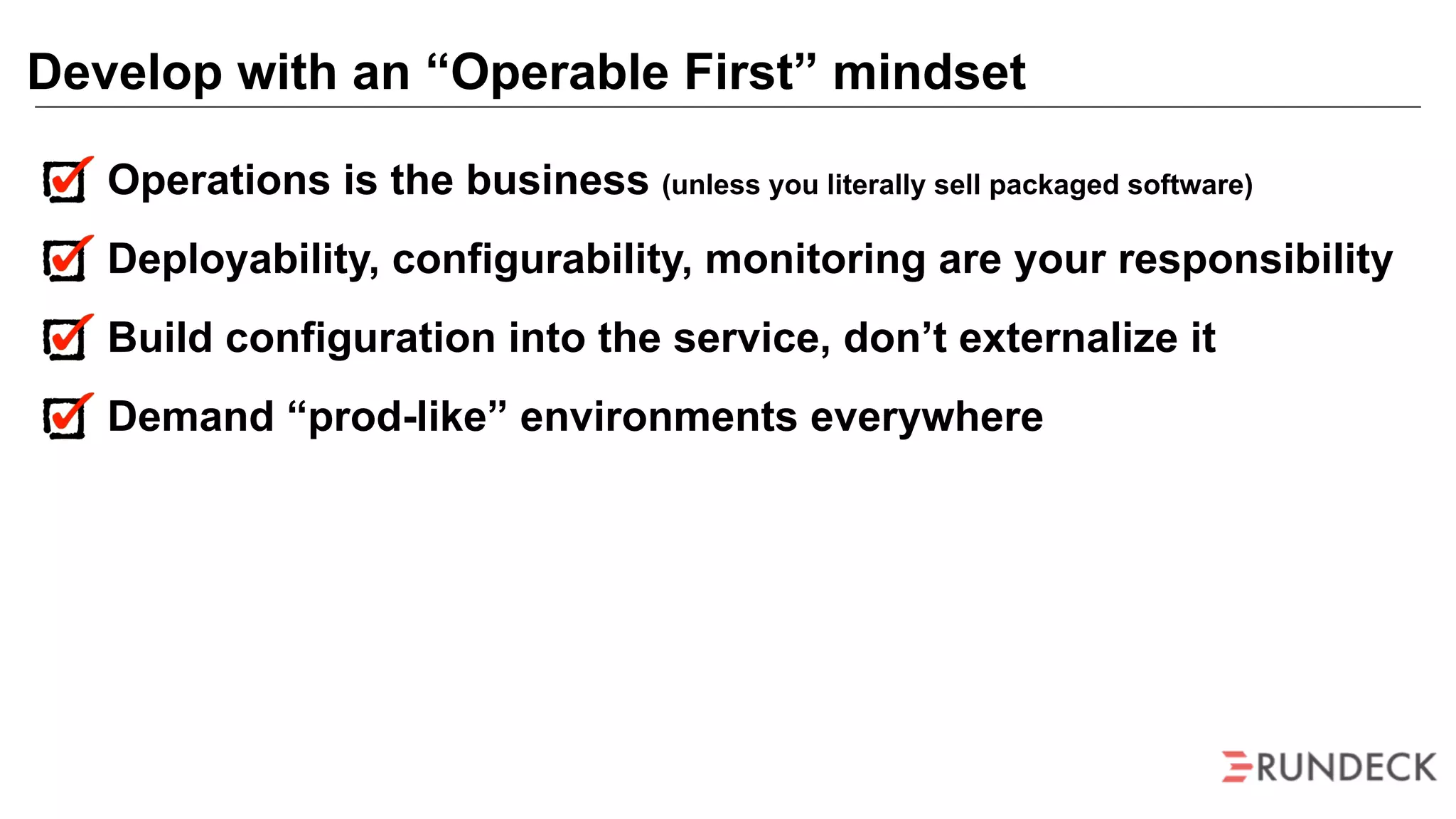 Develop with an “Operable First” mindset

Operations is the business (unless you literally sell packaged software)

Deployability, configurability, monitoring are your responsibility

Build configuration into the service, don’t externalize it

Demand “prod-like” environments everywhere

RUNDECK